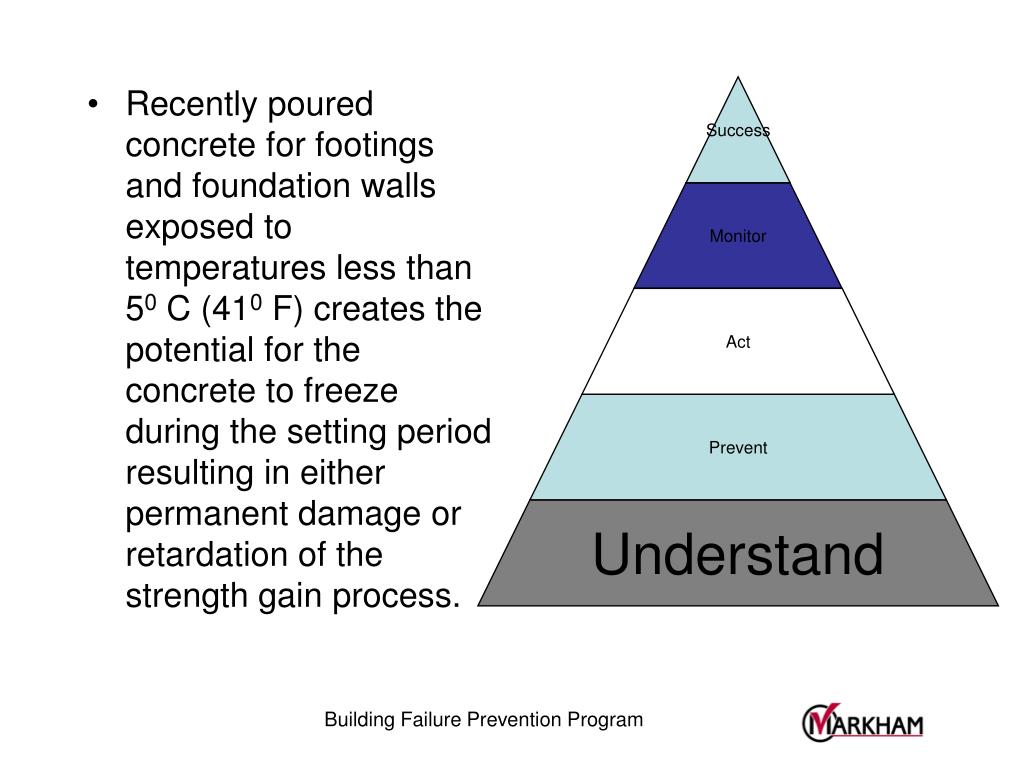 • Recently poured concrete for footings and foundation walls exposed to temperatures less than $5^0$ C ($41^0$ F) creates the potential for the concrete to freeze during the setting period resulting in either permanent damage or retardation of the strength gain process.

Success

Monitor

Act

Prevent

Understand

Building Failure Prevention Program

MARKHAM